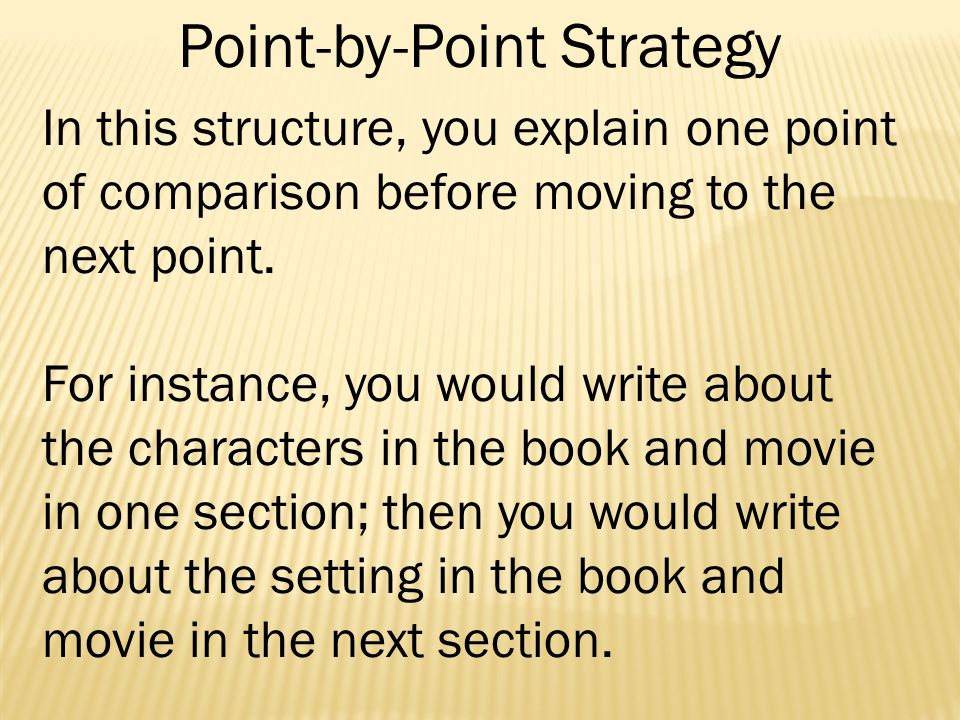 Point-by-Point Strategy

In this structure, you explain one point of comparison before moving to the next point.

For instance, you would write about the characters in the book and movie in one section; then you would write about the setting in the book and movie in the next section.